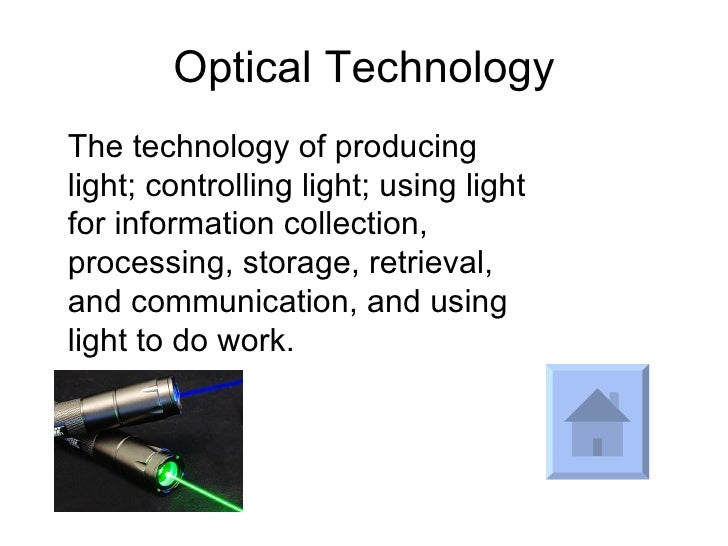 Optical Technology

The technology of producing light; controlling light; using light for information collection, processing, storage, retrieval, and communication, and using light to do work.